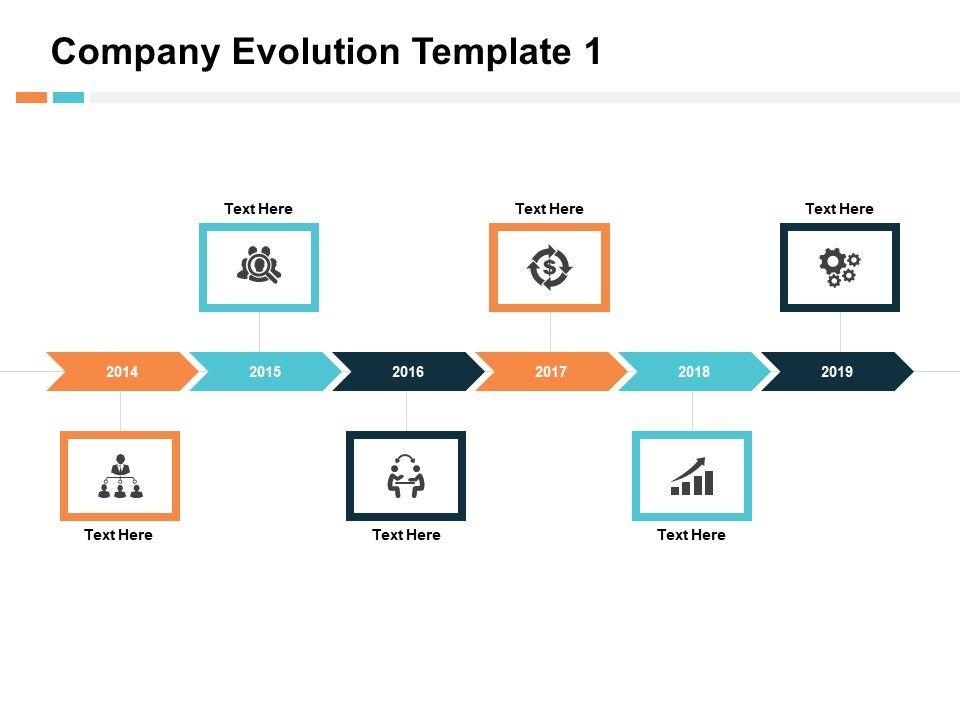 Company Evolution Template 1

Text Here

Text Here

Text Here

2014

2015

2016

2017

2018

2019

Text Here

Text Here

Text Here